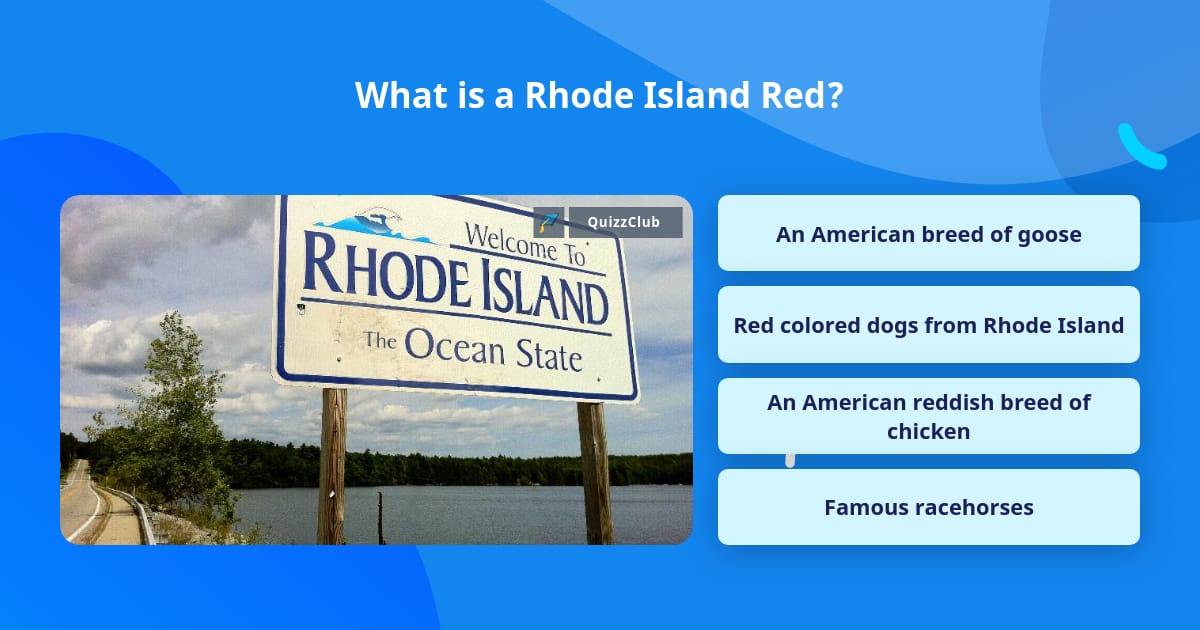 What is a Rhode Island Red?

QuizzClub

Welcome To
RHODE ISLAND
The Ocean State

An American breed of goose

Red colored dogs from Rhode Island

An American reddish breed of chicken

Famous racehorses